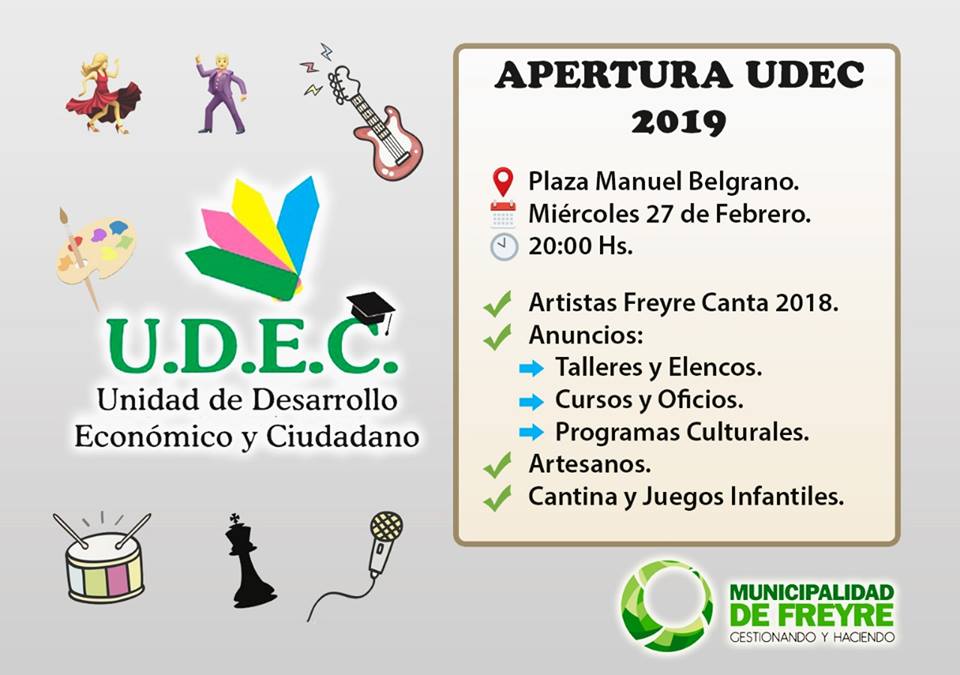 U.D.E.C.
Unidad de Desarrollo
Económico y Ciudadano

APERTURA UDEC
2019

Plaza Manuel Belgrano.
Miércoles 27 de Febrero.
20:00 Hs.

Artistas Freyre Canta 2018.
Anuncios:
Talleres y Elencos.
Cursos y Oficios.
Programas Culturales.
Artesanos.
Cantina y Juegos Infantiles.

MUNICIPALIDAD
DE FREYRE
GESTIONANDO Y HACIENDO